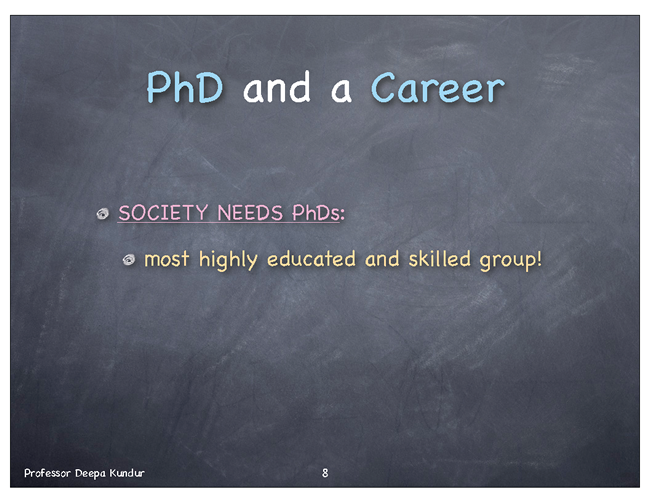 PhD and a Career

SOCIETY NEEDS PhDs:

most highly educated and skilled group!

Professor Deepa Kundur

8